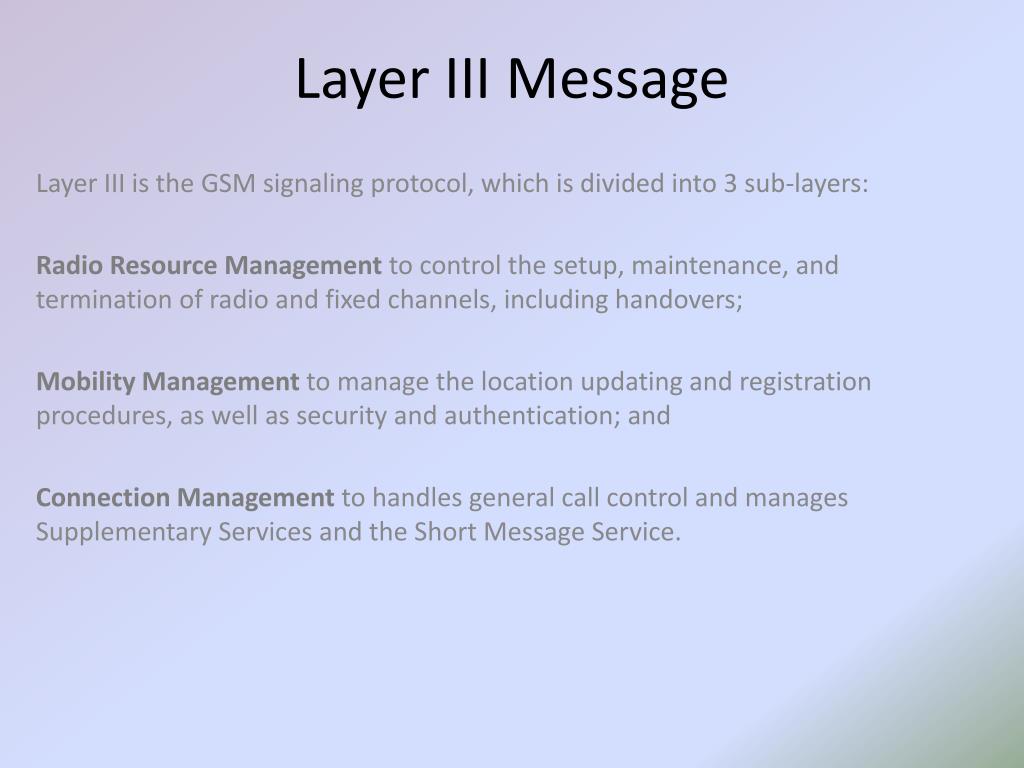 Layer III Message

Layer III is the GSM signaling protocol, which is divided into 3 sub-layers:

Radio Resource Management to control the setup, maintenance, and termination of radio and fixed channels, including handovers;

Mobility Management to manage the location updating and registration procedures, as well as security and authentication; and

Connection Management to handles general call control and manages Supplementary Services and the Short Message Service.